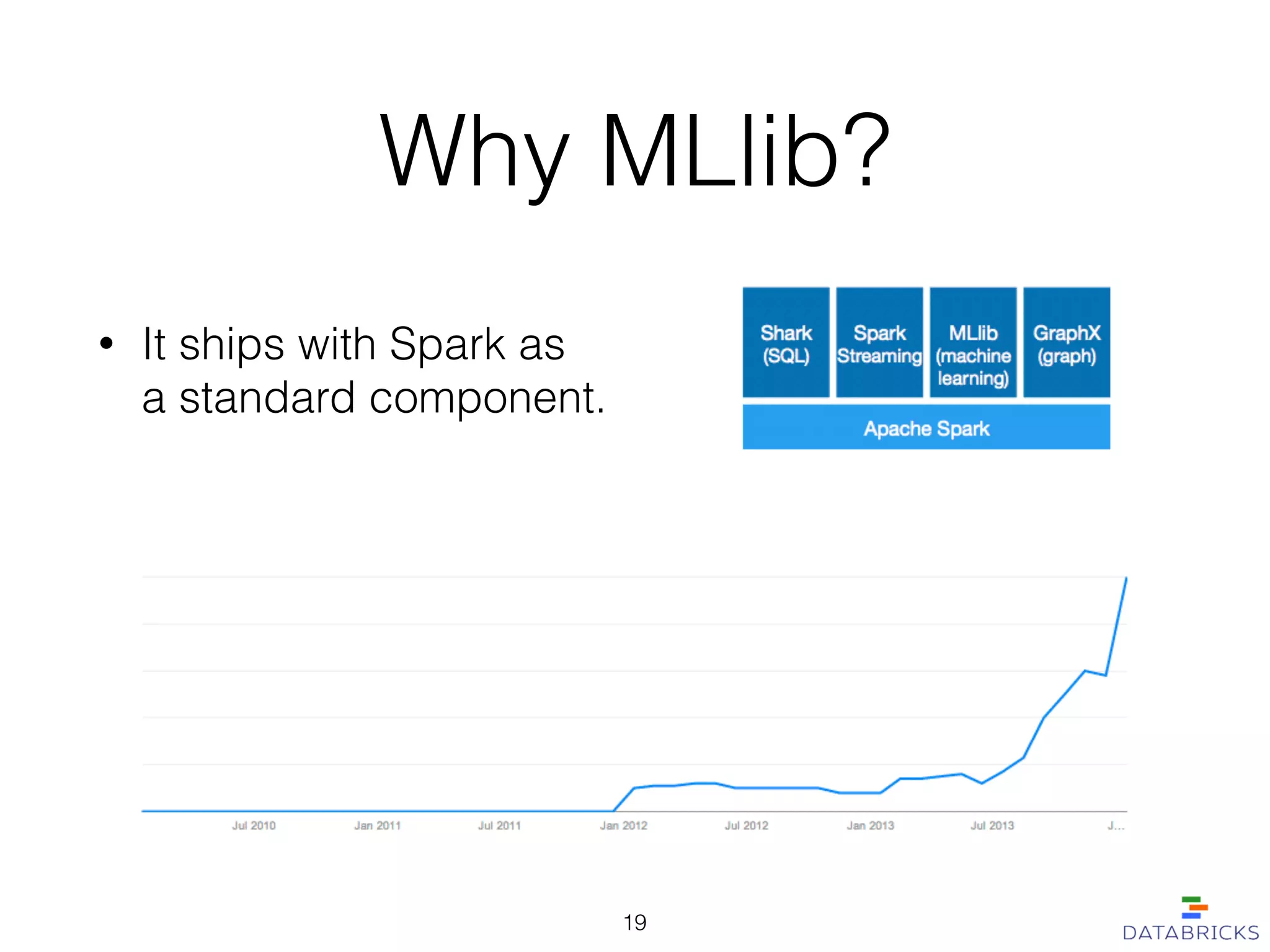 Why MLlib?

• It ships with Spark as a standard component.

Shark (SQL)

Spark Streaming

MLlib (machine learning)

GraphX (graph)

Apache Spark

Jul 2010 Jan 2011 Jul 2011 Jan 2012 Jul 2012 Jan 2013 Jul 2013 J...

19

DATABRICKS